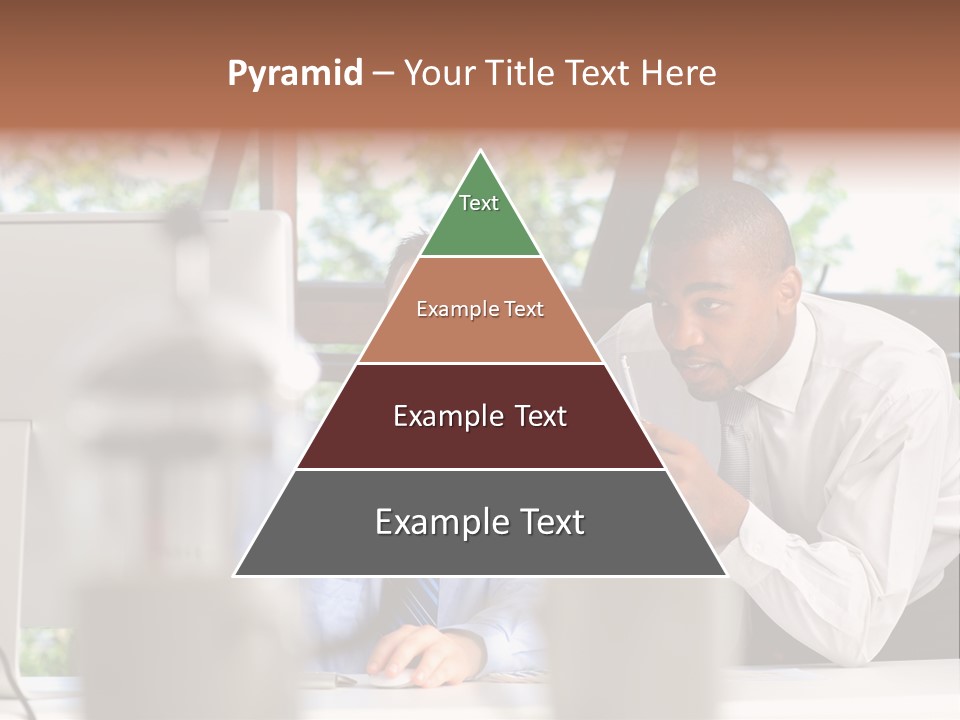 Pyramid – Your Title Text Here

Text

Example Text

Example Text

Example Text